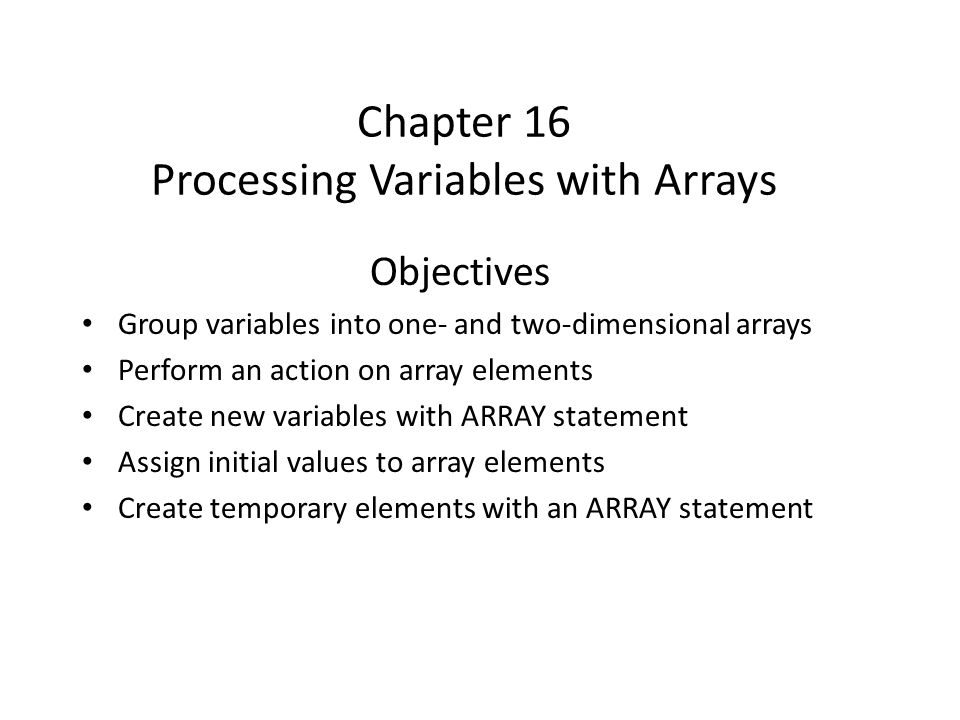 Chapter 16
Processing Variables with Arrays

Objectives

• Group variables into one- and two-dimensional arrays
• Perform an action on array elements
• Create new variables with ARRAY statement
• Assign initial values to array elements
• Create temporary elements with an ARRAY statement